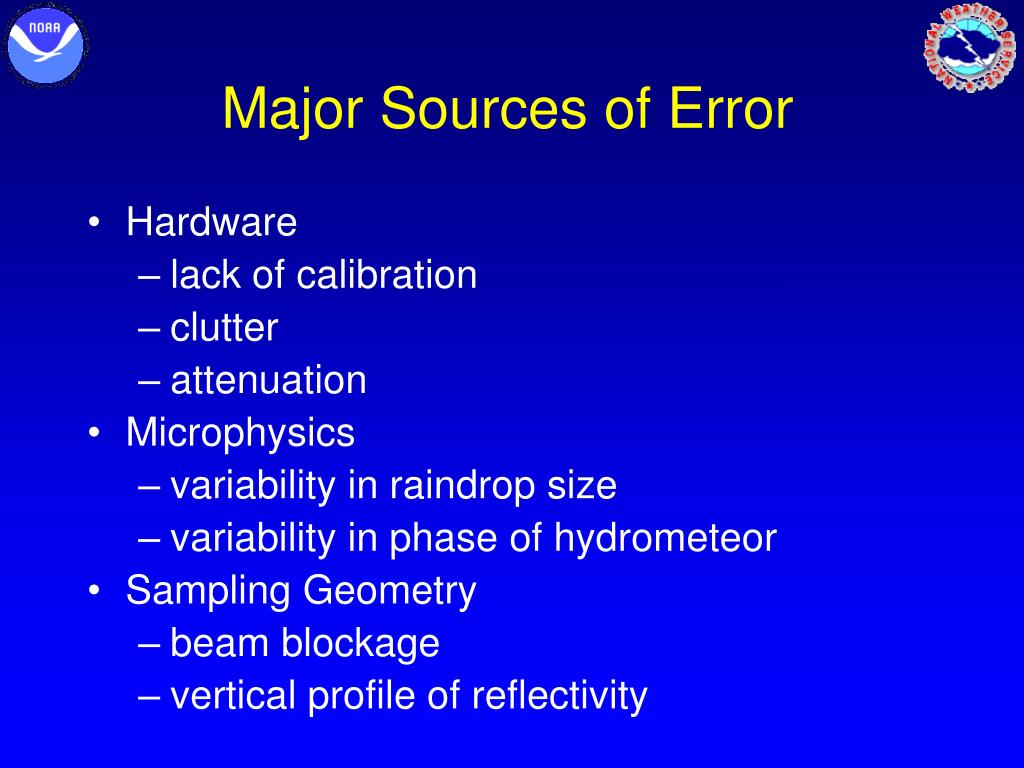 NOAA

NATIONAL WEATHER SERVICE

Major Sources of Error

• Hardware
– lack of calibration
– clutter
– attenuation
• Microphysics
– variability in raindrop size
– variability in phase of hydrometeor
• Sampling Geometry
– beam blockage
– vertical profile of reflectivity